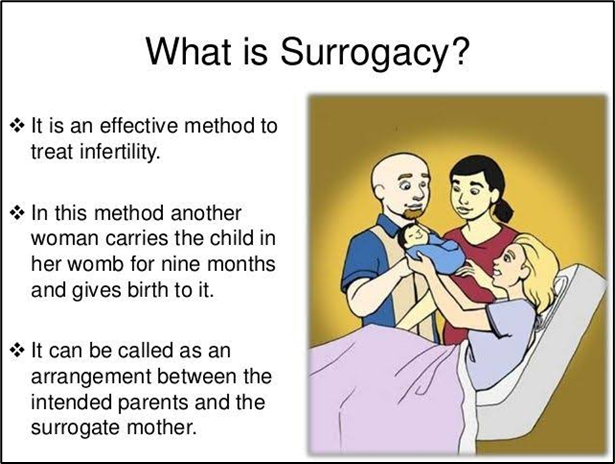 What is Surrogacy?

❖ It is an effective method to treat infertility.

❖ In this method another woman carries the child in her womb for nine months and gives birth to it.

❖ It can be called as an arrangement between the intended parents and the surrogate mother.